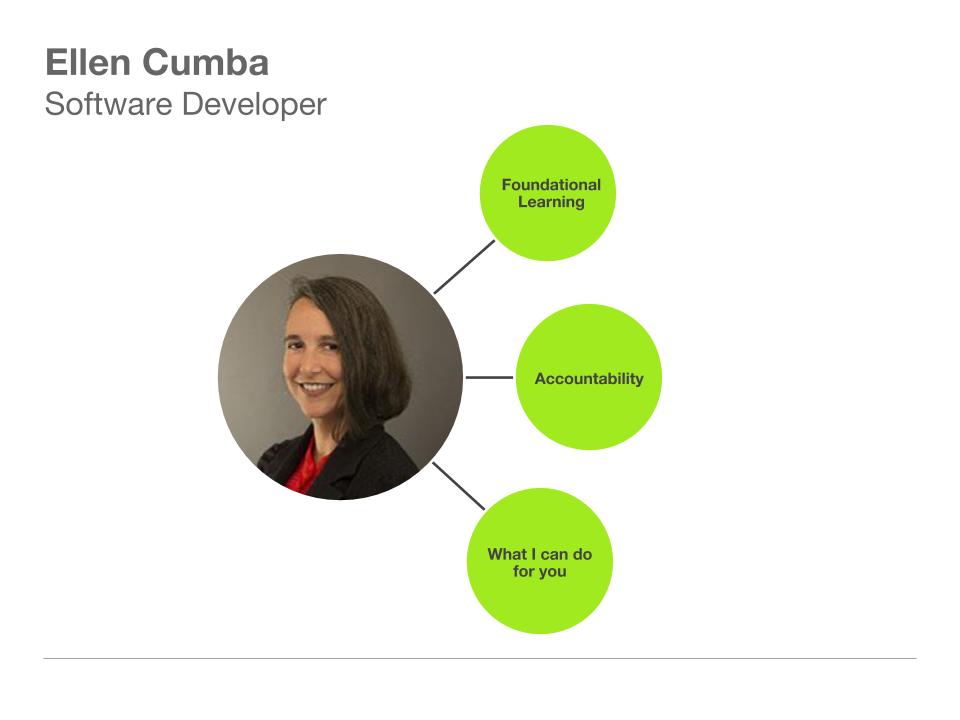 Ellen Cumba
Software Developer

Foundational Learning

Accountability

What I can do for you